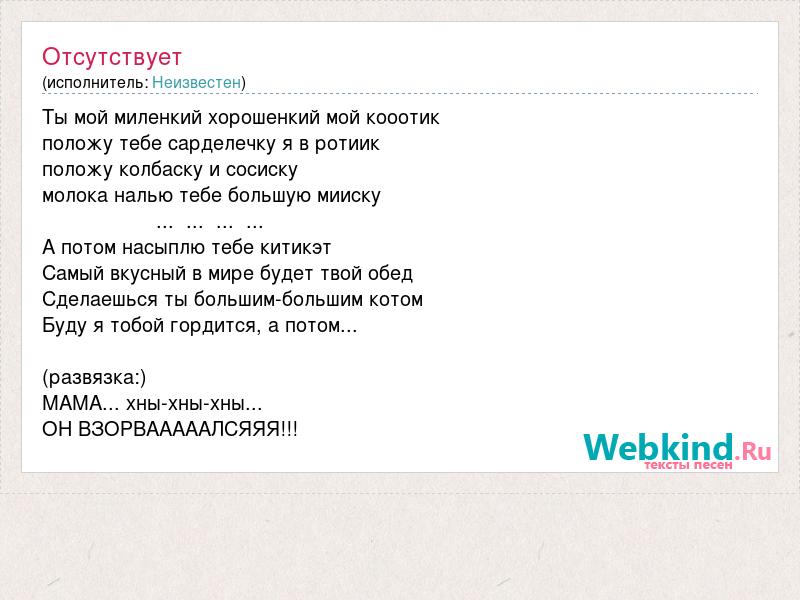 Отсутствует
(исполнитель: Неизвестен)

Ты мой миленкий хорошенкий мой кооотик
положу тебе сарделечку я в ротиик
положу колбаску и сосиску
молока налью тебе большую мииску
... ... ... ...
А потом насыплю тебе китикэт
Самый вкусный в мире будет твой обед
Сделаешься ты большим-большим котом
Буду я тобой гордится, а потом...

(развязка:)
МАМА... хны-хны-хны...
ОН ВЗОРВААААЛСЯЯЯ!!!

Webkind.Ru
тексты песен